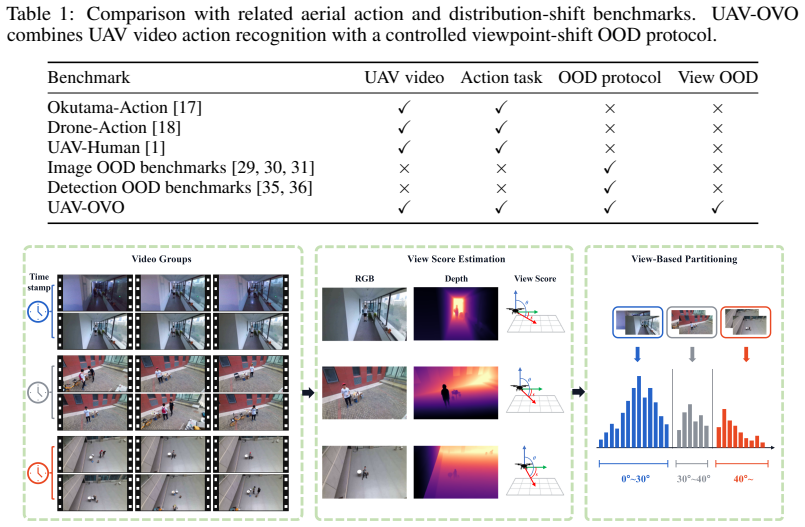 Table 1: Comparison with related aerial action and distribution-shift benchmarks. UAV-OVO combines UAV video action recognition with a controlled viewpoint-shift OOD protocol.

| Benchmark | UAV video | Action task | OOD protocol | View OOD |
|---|---|---|---|---|
| Okutama-Action [17] | ✓ | ✓ | × | × |
| Drone-Action [18] | ✓ | ✓ | × | × |
| UAV-Human [1] | ✓ | ✓ | × | × |
| Image OOD benchmarks [29, 30, 31] | × | × | ✓ | × |
| Detection OOD benchmarks [35, 36] | × | × | ✓ | × |
| UAV-OVO | ✓ | ✓ | ✓ | ✓ |

Video Groups

Time stamp

View Score Estimation

RGB

Depth

View Score

View-Based Partitioning

0°~30°

30°~40°

40°~